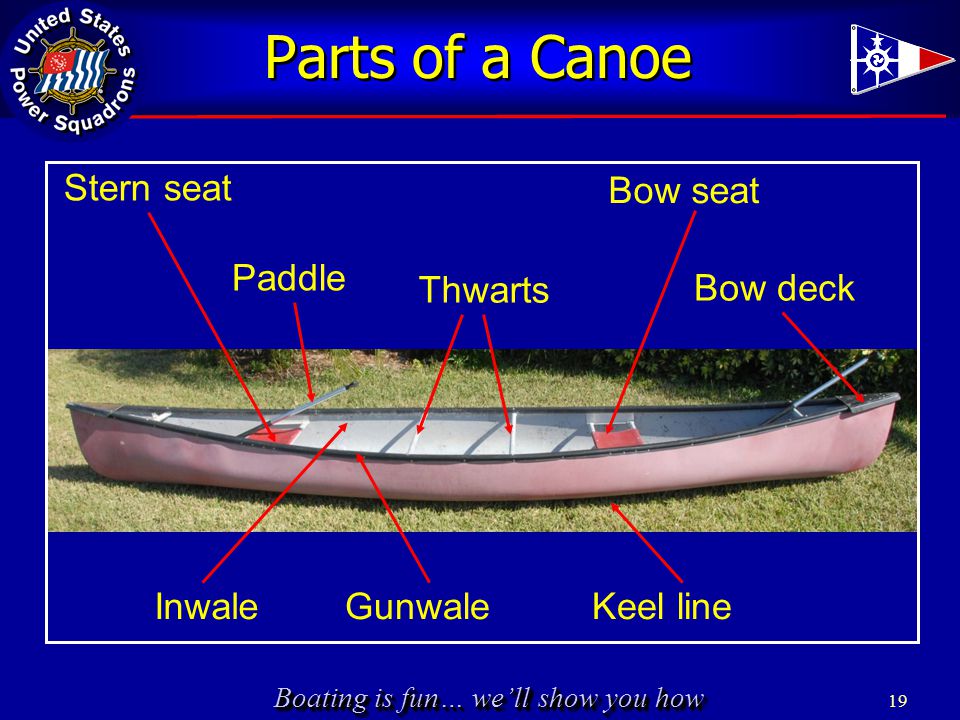 United States Power Squadrons

Parts of a Canoe

Stern seat

Bow seat

Paddle

Thwarts

Bow deck

Inwale

Gunwale

Keel line

Boating is fun… we'll show you how

19